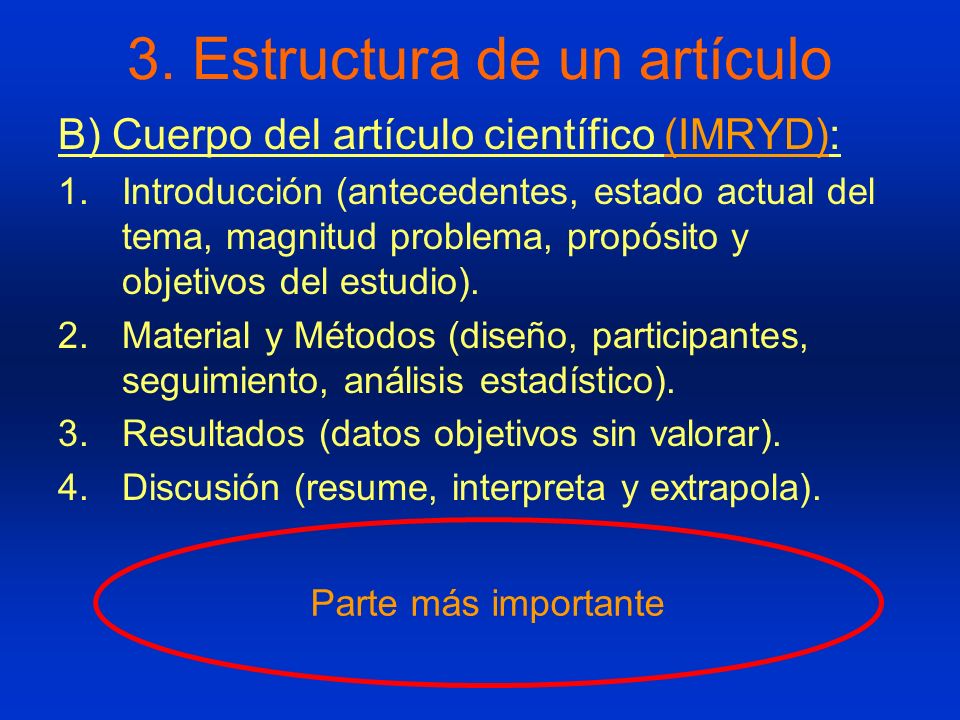 3. Estructura de un artículo

B) Cuerpo del artículo científico (IMRYD):

1. Introducción (antecedentes, estado actual del tema, magnitud problema, propósito y objetivos del estudio).
2. Material y Métodos (diseño, participantes, seguimiento, análisis estadístico).
3. Resultados (datos objetivos sin valorar).
4. Discusión (resume, interpreta y extrapola).

Parte más importante